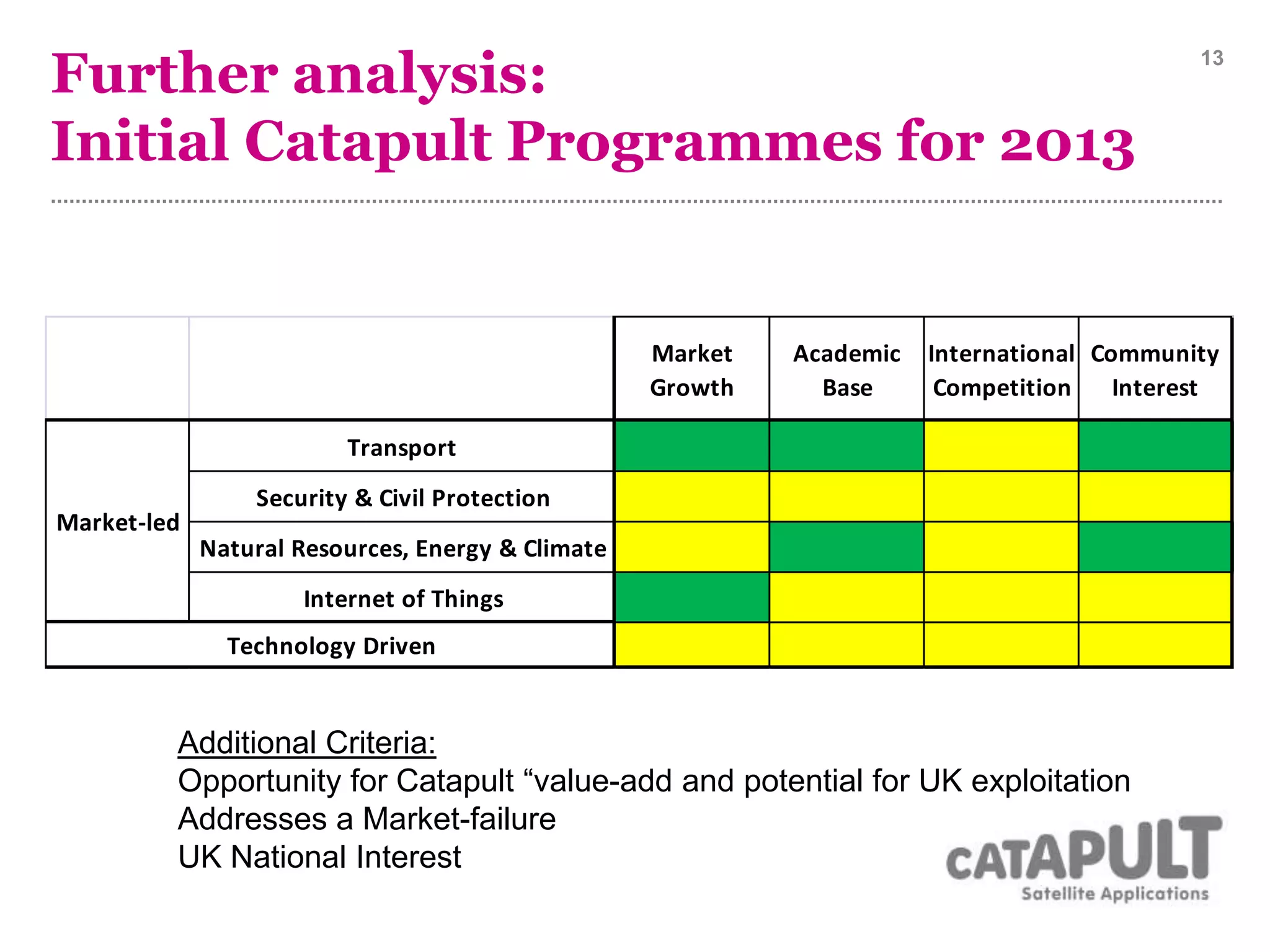 Further analysis:
Initial Catapult Programmes for 2013

13

| | | Market Growth | Academic Base | International Competition | Community Interest |
|---|---|---|---|---|---|
| Market-led | Transport | | | | |
| | Security & Civil Protection | | | | |
| | Natural Resources, Energy & Climate | | | | |
| | Internet of Things | | | | |
| Technology Driven | | | | | |

Additional Criteria:
Opportunity for Catapult “value-add and potential for UK exploitation
Addresses a Market-failure
UK National Interest

CATAPULT
Satellite Applications